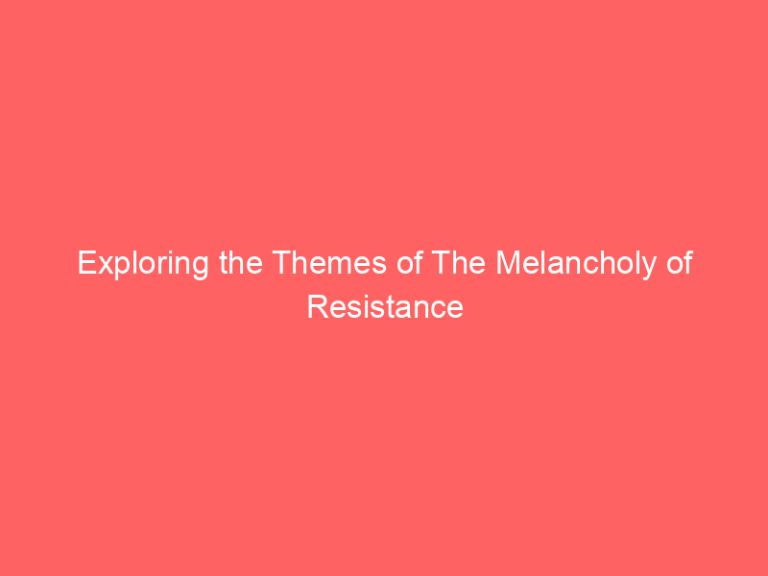 Exploring the Themes of The Melancholy of Resistance